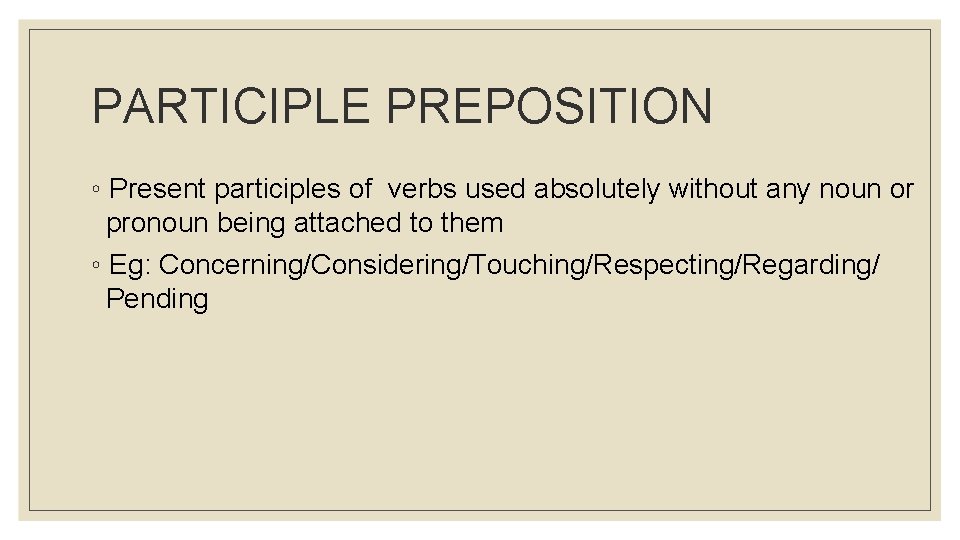 PARTICIPLE PREPOSITION

◦ Present participles of  verbs used absolutely without any noun or pronoun being attached to them

◦ Eg: Concerning/Considering/Touching/Respecting/Regarding/ Pending